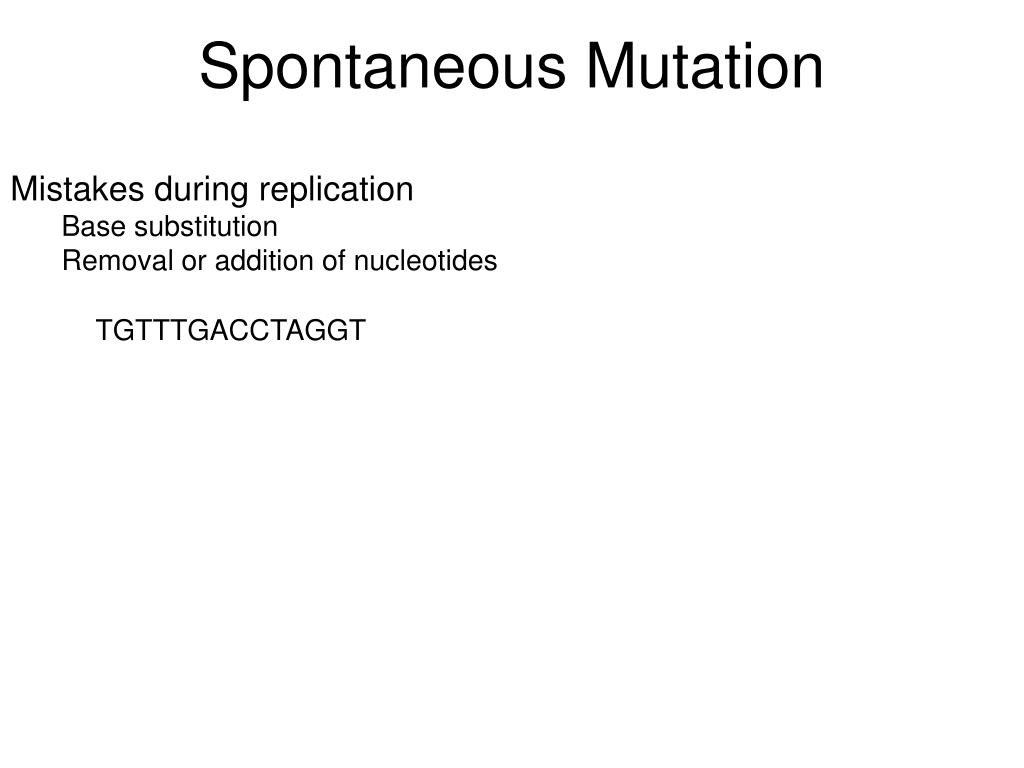 Spontaneous Mutation

Mistakes during replication
Base substitution
Removal or addition of nucleotides

TGTTTGACCTAGGT